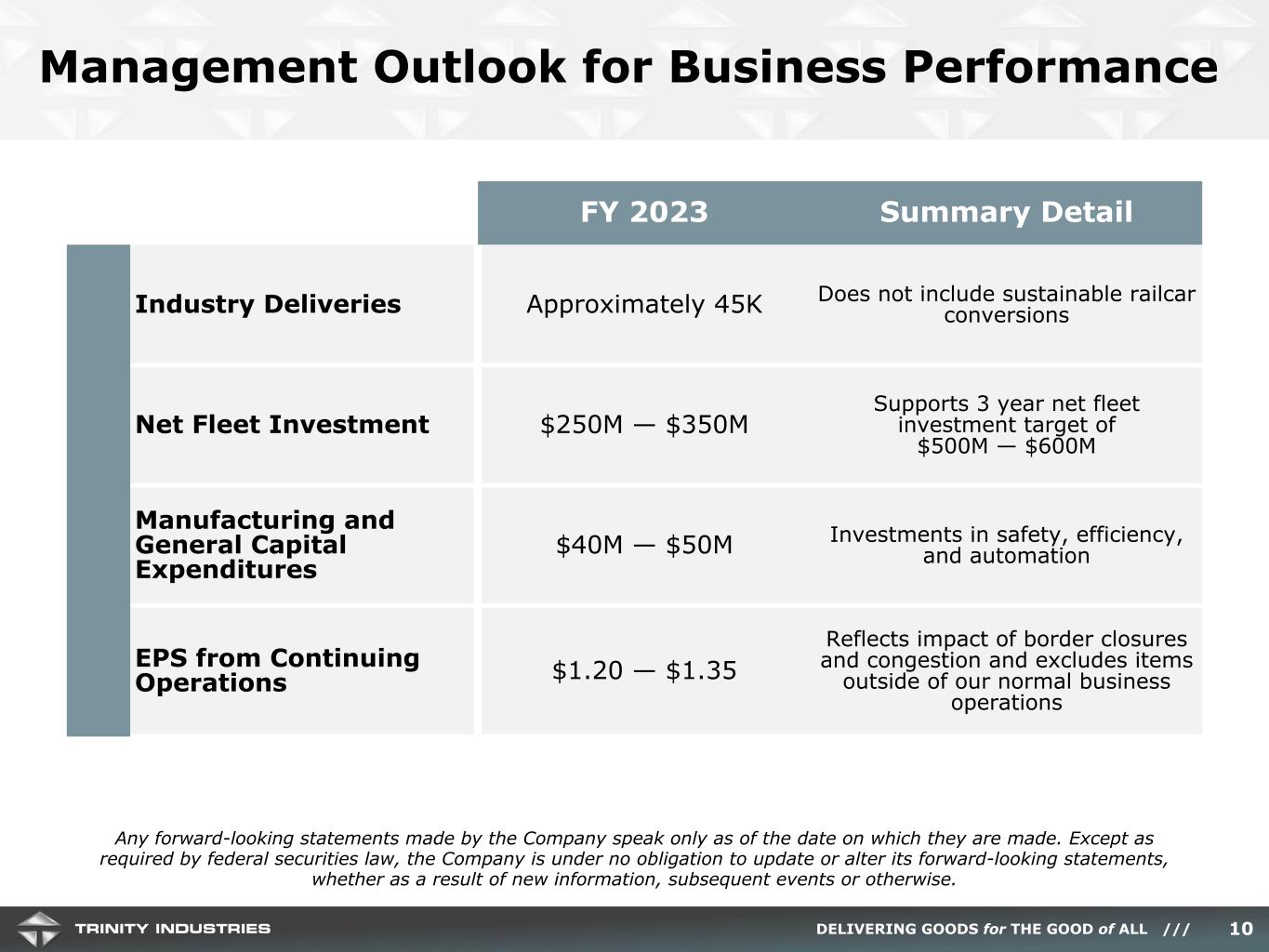 Management Outlook for Business Performance

| | FY 2023 | Summary Detail |
|---|---|---|
| Industry Deliveries | Approximately 45K | Does not include sustainable railcar conversions |
| Net Fleet Investment | \$250M — \$350M | Supports 3 year net fleet investment target of \$500M — \$600M |
| Manufacturing and General Capital Expenditures | \$40M — \$50M | Investments in safety, efficiency, and automation |
| EPS from Continuing Operations | \$1.20 — \$1.35 | Reflects impact of border closures and congestion and excludes items outside of our normal business operations |

Any forward-looking statements made by the Company speak only as of the date on which they are made. Except as required by federal securities law, the Company is under no obligation to update or alter its forward-looking statements, whether as a result of new information, subsequent events or otherwise.

TRINITY INDUSTRIES

DELIVERING GOODS for THE GOOD of ALL /// 10